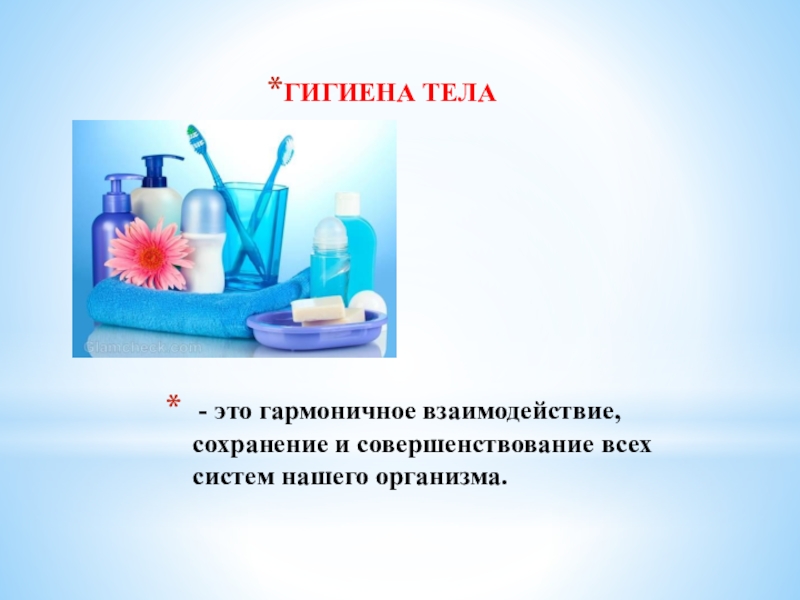 *ГИГИЕНА ТЕЛА

Glamcheck.com

* - это гармоничное взаимодействие, сохранение и совершенствование всех систем нашего организма.